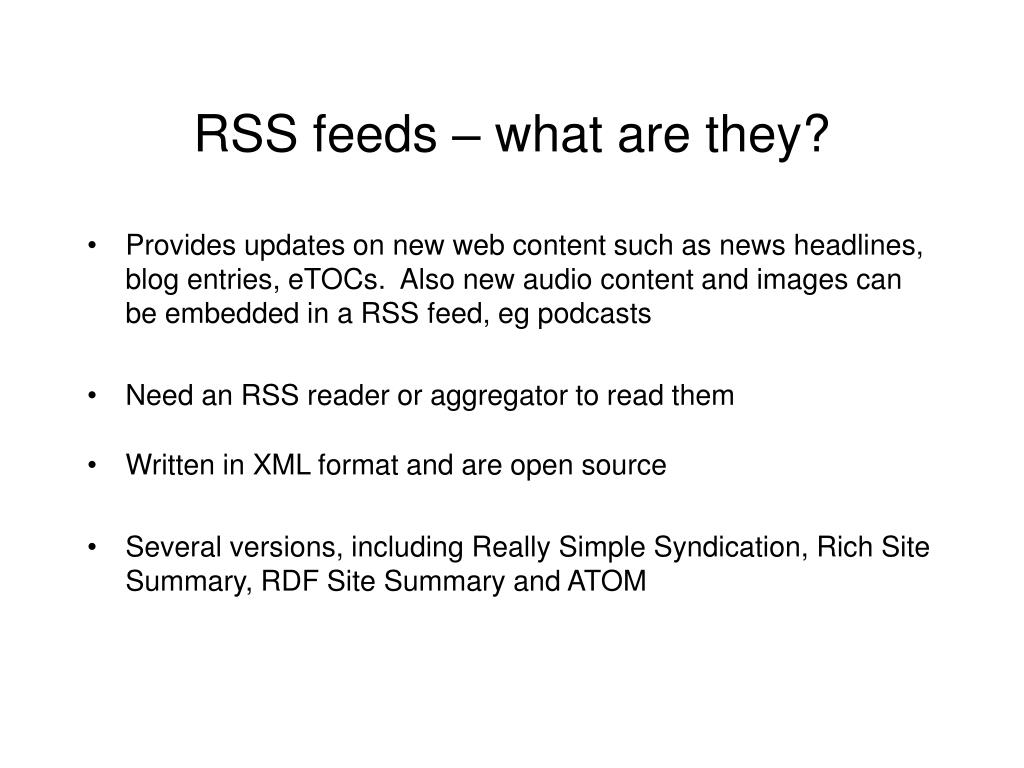 RSS feeds – what are they?

• Provides updates on new web content such as news headlines, blog entries, eTOCs. Also new audio content and images can be embedded in a RSS feed, eg podcasts

• Need an RSS reader or aggregator to read them

• Written in XML format and are open source

• Several versions, including Really Simple Syndication, Rich Site Summary, RDF Site Summary and ATOM